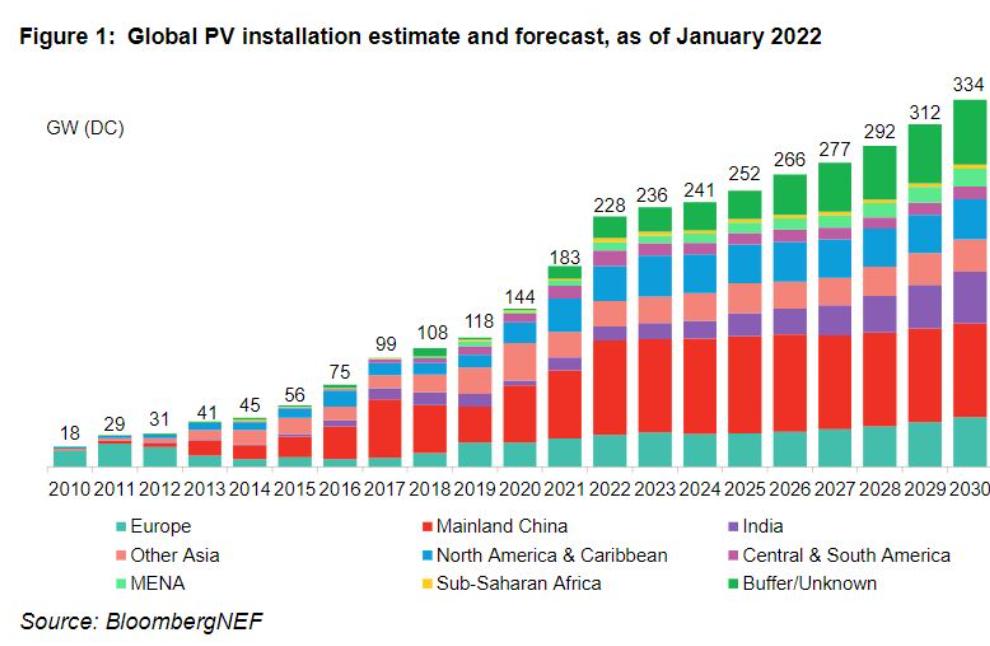 Figure 1: Global PV installation estimate and forecast, as of January 2022

GW (DC)

18 29 31 41 45 56 75 99 108 118 144 183 228 236 241 252 266 277 292 312 334

2010 2011 2012 2013 2014 2015 2016 2017 2018 2019 2020 2021 2022 2023 2024 2025 2026 2027 2028 2029 2030

Europe
Mainland China
India
Other Asia
North America & Caribbean
Central & South America
MENA
Sub-Saharan Africa
Buffer/Unknown

Source: BloombergNEF